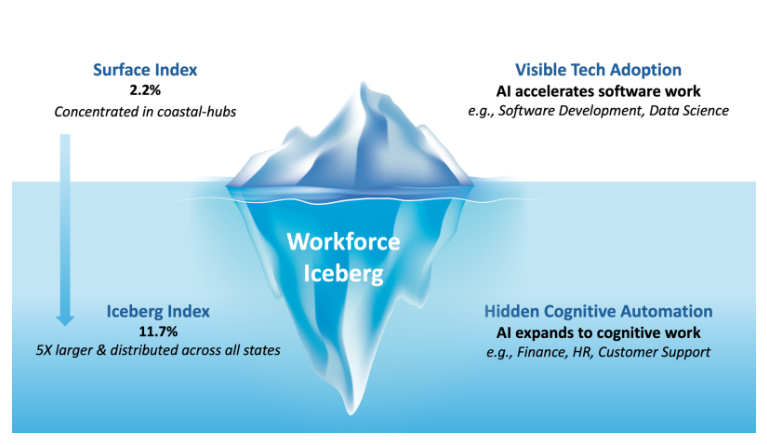 Surface Index
2.2%
Concentrated in coastal-hubs

Visible Tech Adoption
AI accelerates software work
e.g., Software Development, Data Science

Workforce Iceberg

Iceberg Index
11.7%
5X larger & distributed across all states

Hidden Cognitive Automation
AI expands to cognitive work
e.g., Finance, HR, Customer Support